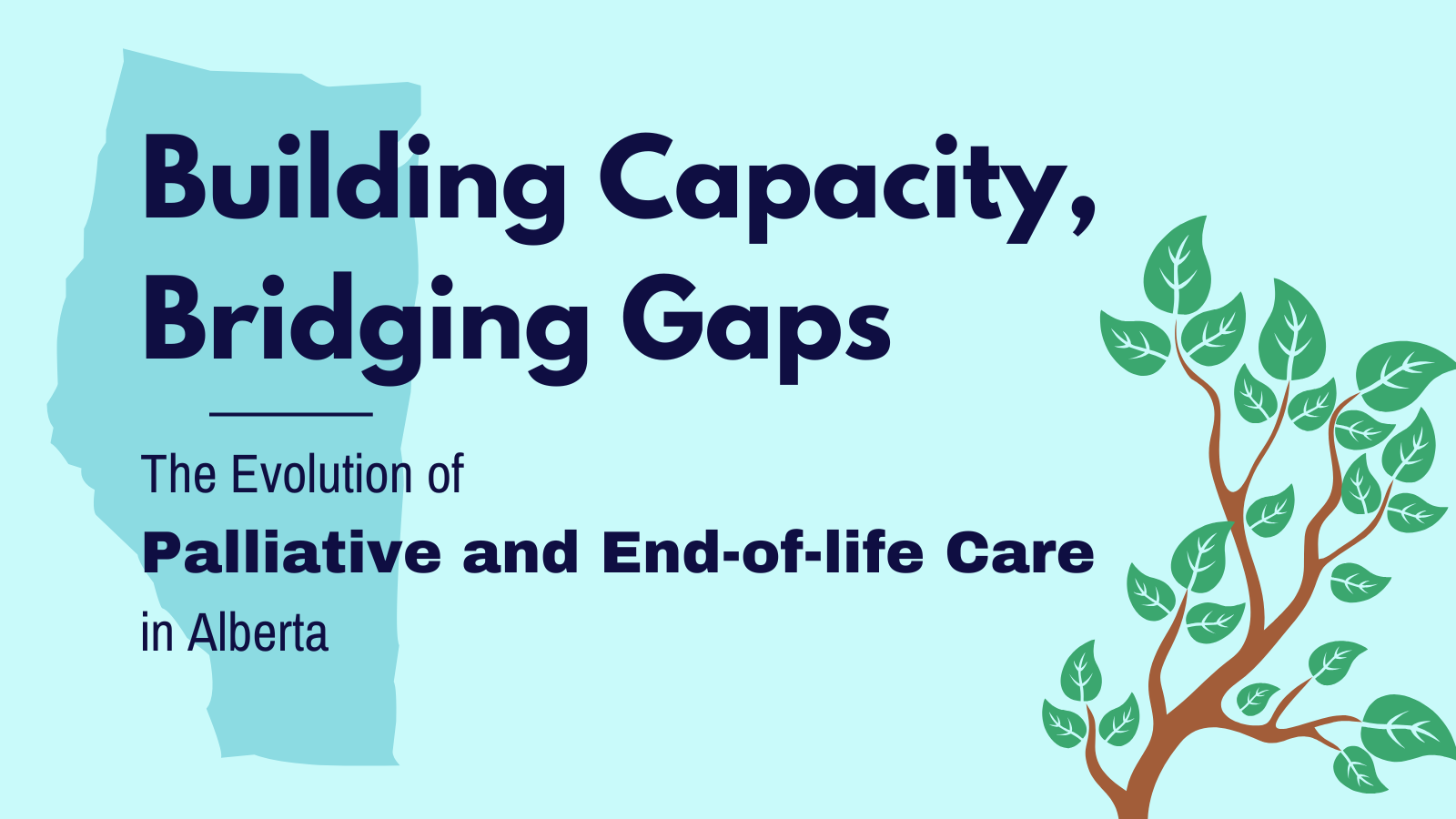 Building Capacity, Bridging Gaps

The Evolution of
Palliative and End-of-life Care
in Alberta